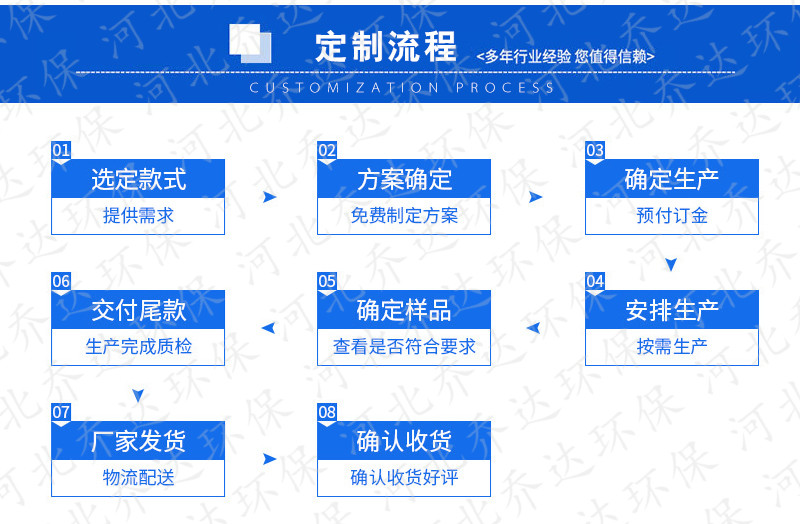 定制流程 <多年行业经验 您值得信赖>

CUSTOMIZATION PROCESS

01
选定款式
提供需求

02
方案确定
免费制定方案

03
确定生产
预付订金

04
安排生产
按需生产

05
确定样品
查看是否符合要求

06
交付尾款
生产完成质检

07
厂家发货
物流配送

08
确认收货
确认收货好评

河北乔达环保